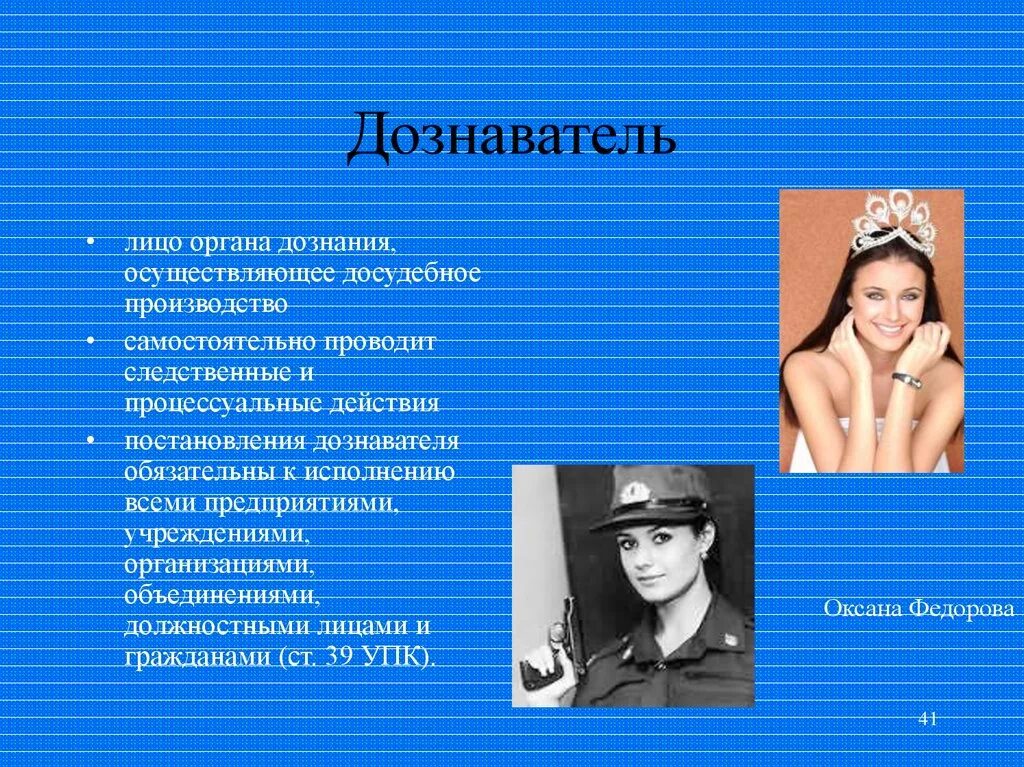 Дознаватель

• лицо органа дознания, осуществляющее досудебное производство
• самостоятельно проводит следственные и процессуальные действия
• постановления дознавателя обязательны к исполнению всеми предприятиями, учреждениями, организациями, объединениями, должностными лицами и гражданами (ст. 39 УПК).

Оксана Федорова

41